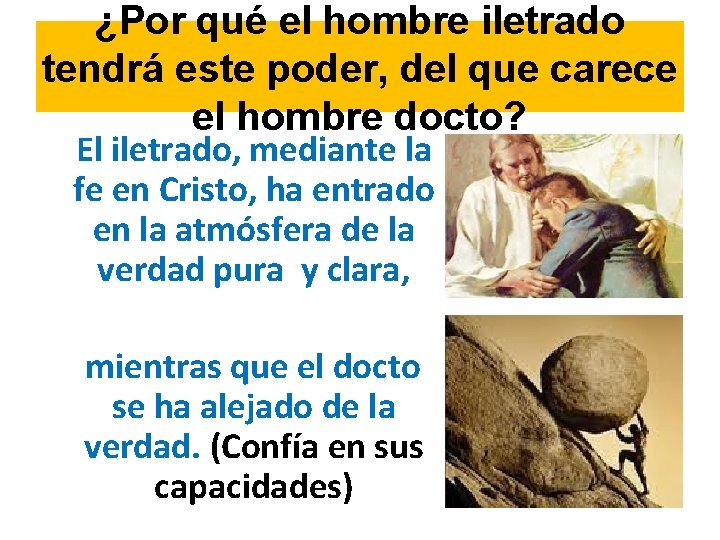 ¿Por qué el hombre iletrado tendrá este poder, del que carece el hombre docto?

El iletrado, mediante la fe en Cristo, ha entrado en la atmósfera de la verdad pura  y clara,

mientras que el docto se ha alejado de la verdad. (Confía en sus capacidades)